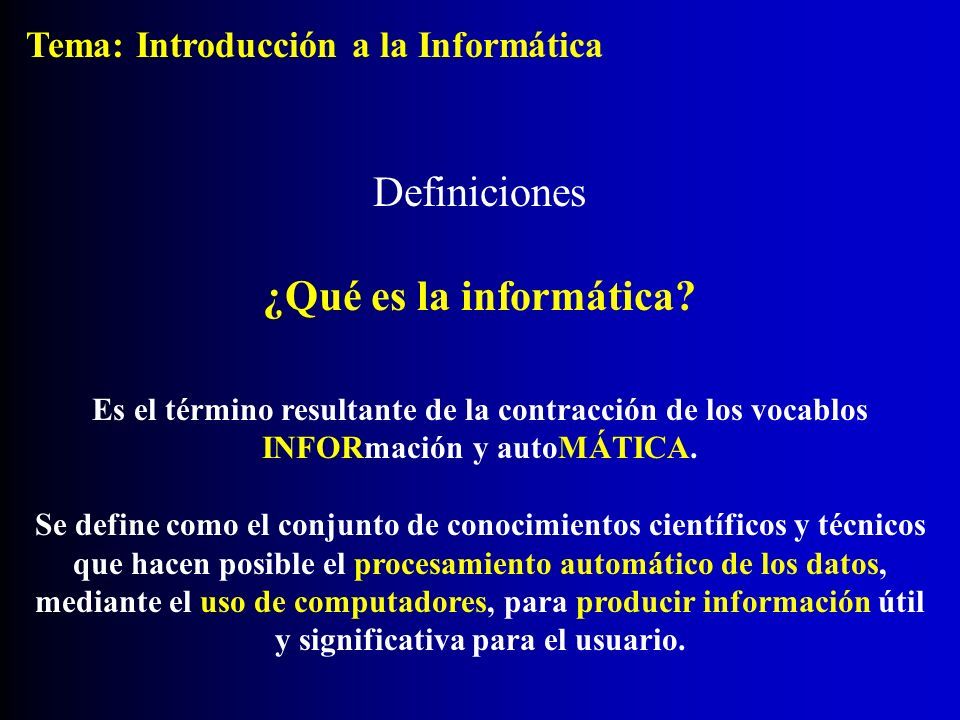 Tema: Introducción a la Informática

Definiciones

¿Qué es la informática?

Es el término resultante de la contracción de los vocablos INFORmación y autoMÁTICA.

Se define como el conjunto de conocimientos científicos y técnicos que hacen posible el procesamiento automático de los datos, mediante el uso de computadores, para producir información útil y significativa para el usuario.